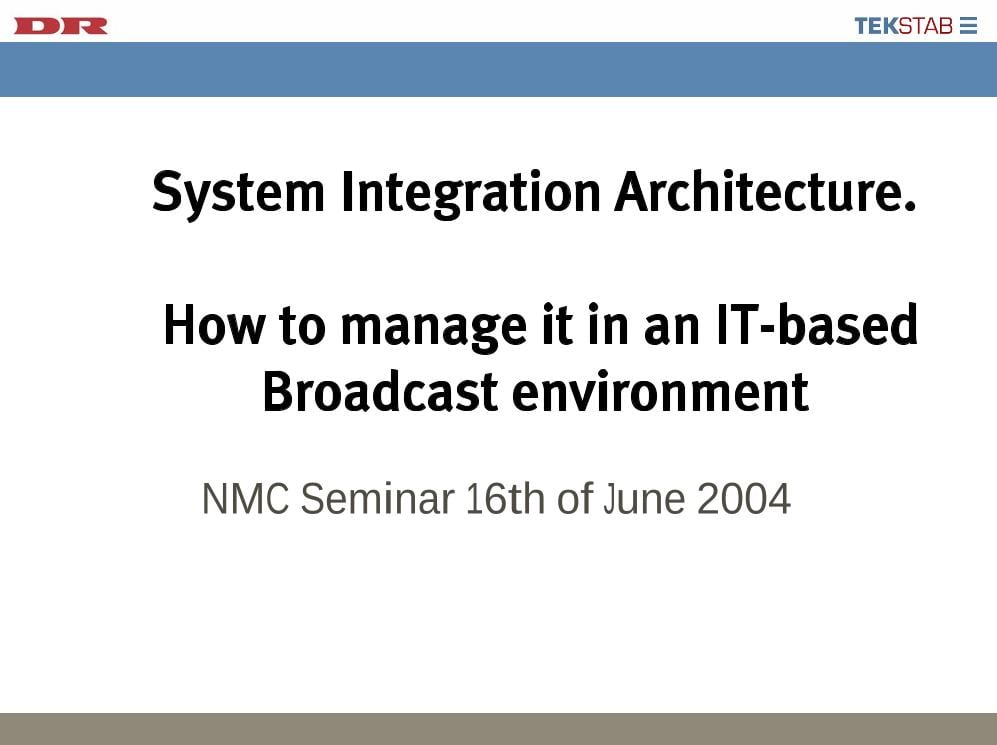 DR

TEKSTAB

System Integration Architecture.

How to manage it in an IT-based Broadcast environment

NMC Seminar 16th of June 2004